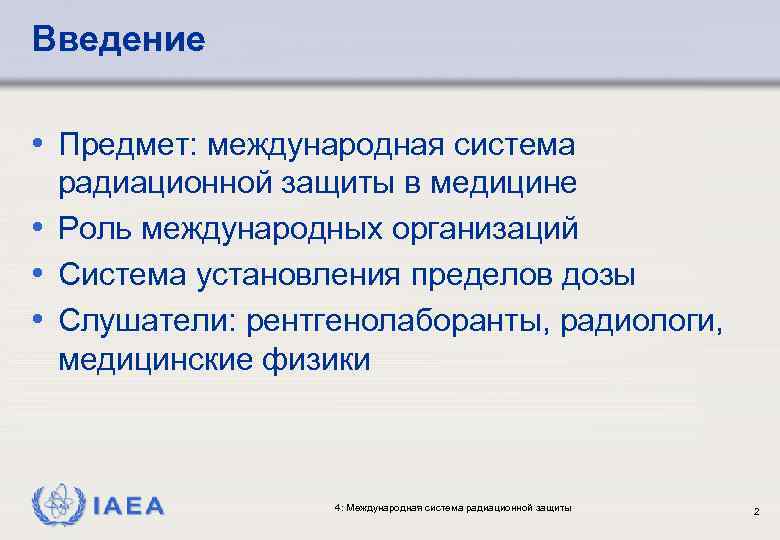 Введение

• Предмет: международная система радиационной защиты в медицине
• Роль международных организаций
• Система установления пределов дозы
• Слушатели: рентгенолаборанты, радиологи, медицинские физики

IAEA

4: Международная система радиационной защиты

2